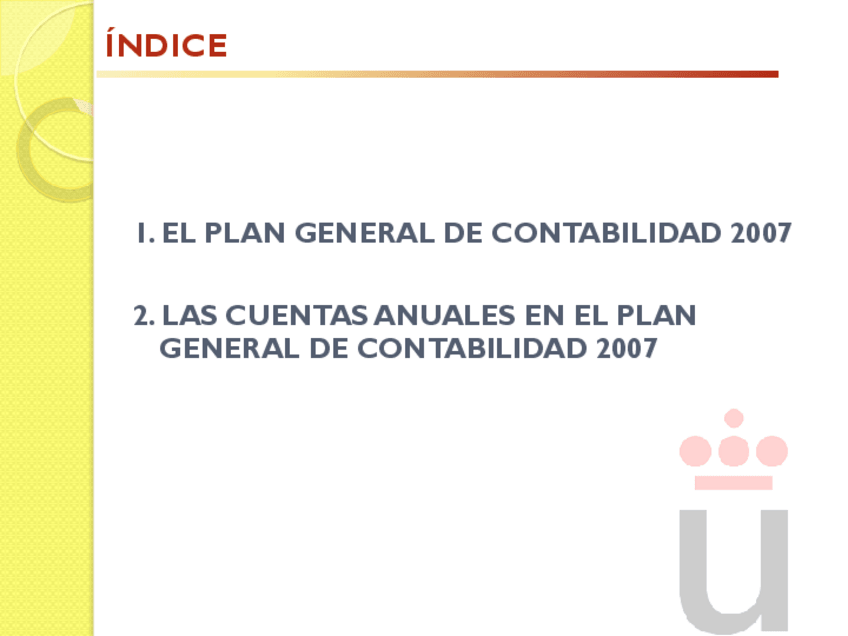 ÍNDICE

1. EL PLAN GENERAL DE CONTABILIDAD 2007

2. LAS CUENTAS ANUALES EN EL PLAN GENERAL DE CONTABILIDAD 2007